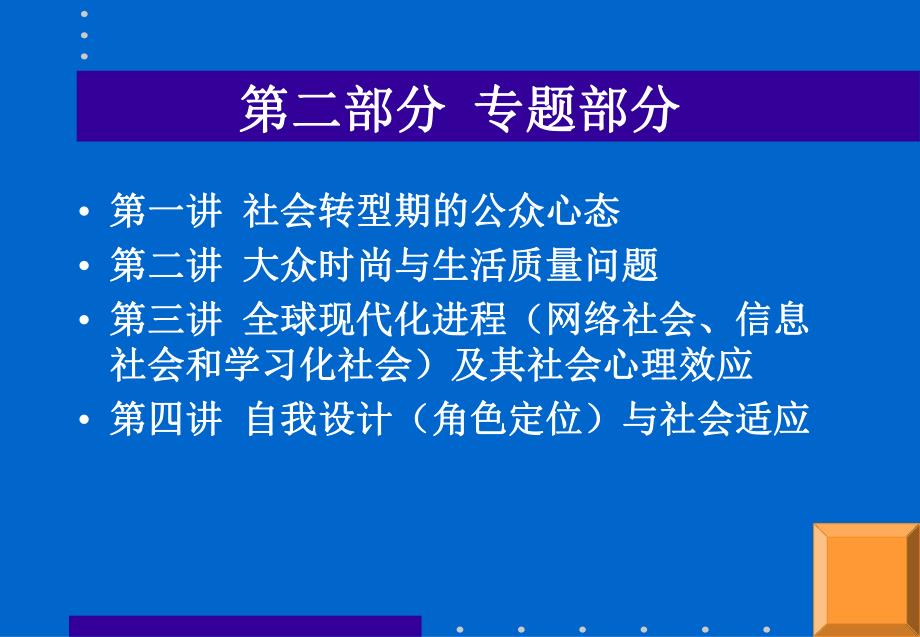 第二部分 专题部分

• 第一讲 社会转型期的公众心态
• 第二讲 大众时尚与生活质量问题
• 第三讲 全球现代化进程（网络社会、信息社会和学习化社会）及其社会心理效应
• 第四讲 自我设计（角色定位）与社会适应